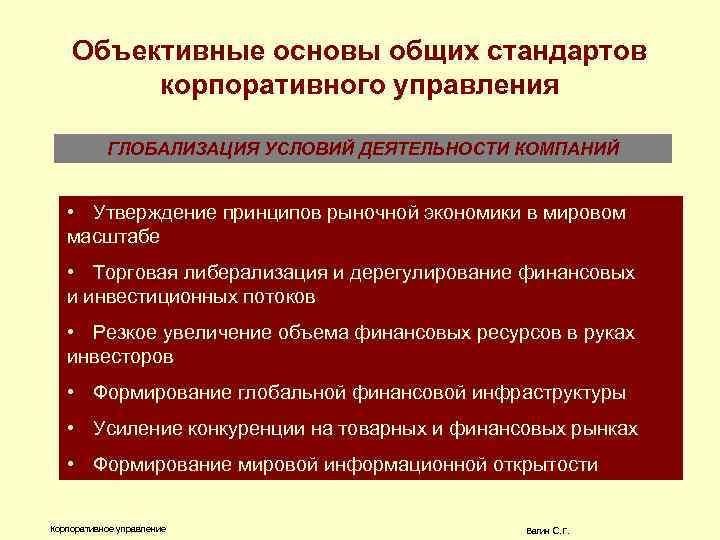 Объективные основы общих стандартов корпоративного управления

ГЛОБАЛИЗАЦИЯ УСЛОВИЙ ДЕЯТЕЛЬНОСТИ КОМПАНИЙ

• Утверждение принципов рыночной экономики в мировом масштабе

• Торговая либерализация и дерегулирование финансовых и инвестиционных потоков

• Резкое увеличение объема финансовых ресурсов в руках инвесторов

• Формирование глобальной финансовой инфраструктуры

• Усиление конкуренции на товарных и финансовых рынках

• Формирование мировой информационной открытости

Корпоративное управление

Валин С.Г.